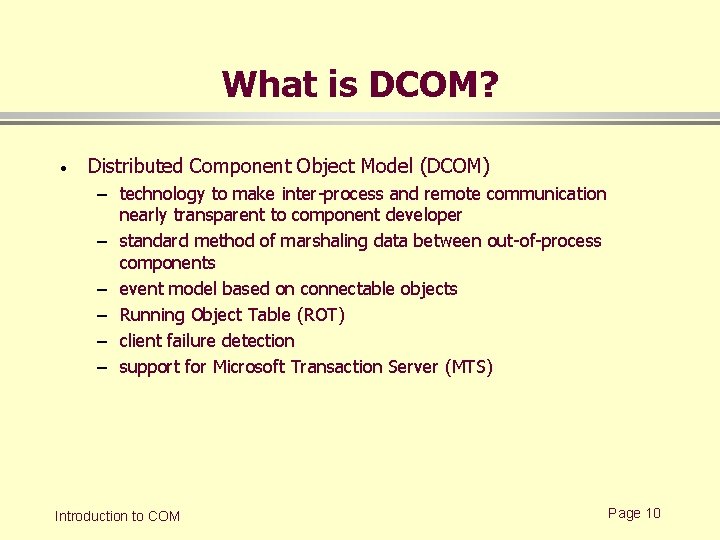 What is DCOM?

• Distributed Component Object Model (DCOM)
  – technology to make inter-process and remote communication nearly transparent to component developer
  – standard method of marshaling data between out-of-process components
  – event model based on connectable objects
  – Running Object Table (ROT)
  – client failure detection
  – support for Microsoft Transaction Server (MTS)

Introduction to COM

Page 10